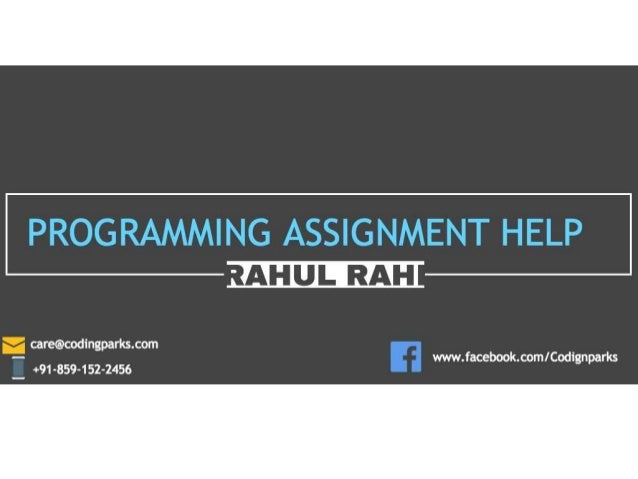 PROGRAMMING ASSIGNMENT HELP

RAHUL RAHI

care@codingparks.com

+91-859-152-2456

www.facebook.com/Codignparks